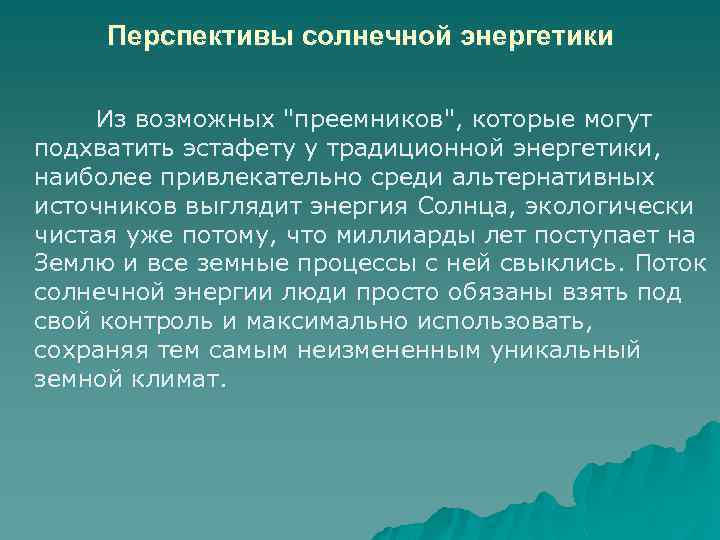 Перспективы солнечной энергетики

Из возможных "преемников", которые могут подхватить эстафету у традиционной энергетики, наиболее привлекательно среди альтернативных источников выглядит энергия Солнца, экологически чистая уже потому, что миллиарды лет поступает на Землю и все земные процессы с ней свыклись. Поток солнечной энергии люди просто обязаны взять под свой контроль и максимально использовать, сохраняя тем самым неизмененным уникальный земной климат.